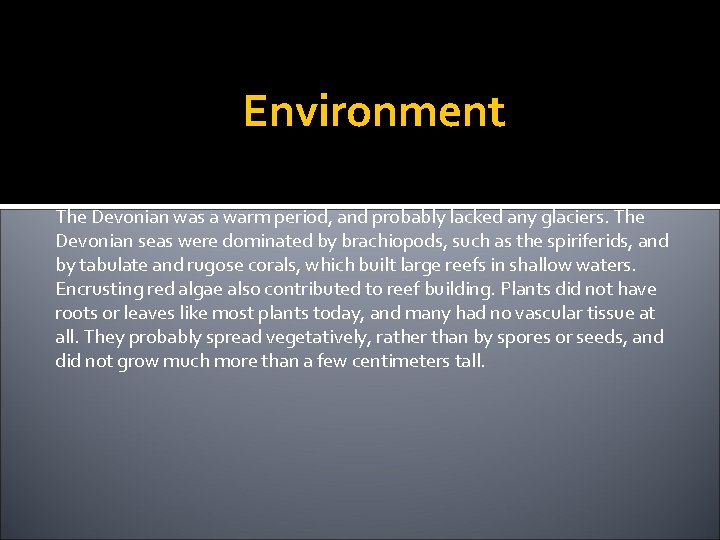 Environment

The Devonian was a warm period, and probably lacked any glaciers. The Devonian seas were dominated by brachiopods, such as the spiriferids, and by tabulate and rugose corals, which built large reefs in shallow waters. Encrusting red algae also contributed to reef building. Plants did not have roots or leaves like most plants today, and many had no vascular tissue at all. They probably spread vegetatively, rather than by spores or seeds, and did not grow much more than a few centimeters tall.